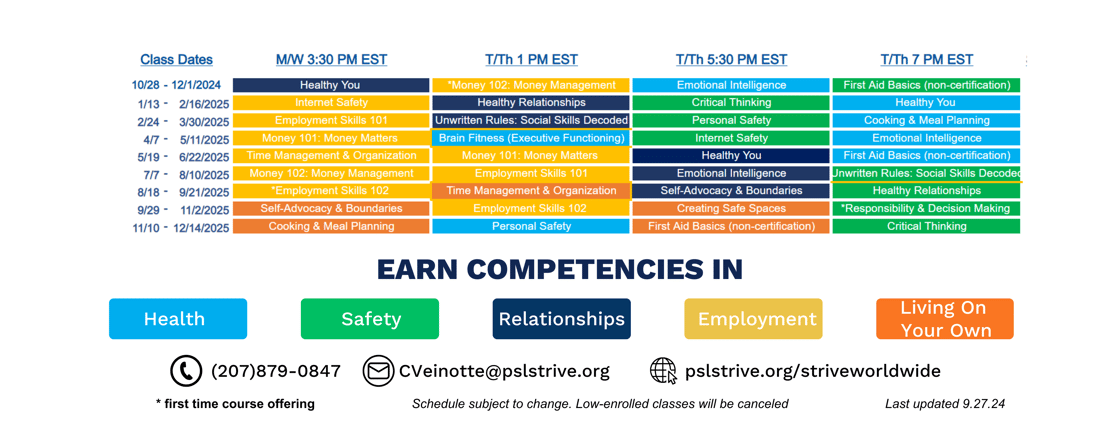 | Class Dates | M/W 3:30 PM EST | T/Th 1 PM EST | T/Th 5:30 PM EST | T/Th 7 PM EST |
|---|---|---|---|---|
| 10/28 - 12/1/2024 | Healthy You | *Money 102: Money Management | Emotional Intelligence | First Aid Basics (non-certification) |
| 1/13 - 2/16/2025 | Internet Safety | Healthy Relationships | Critical Thinking | Healthy You |
| 2/24 - 3/30/2025 | Employment Skills 101 | Unwritten Rules: Social Skills Decoded | Personal Safety | Cooking & Meal Planning |
| 4/7 - 5/11/2025 | Money 101: Money Matters | Brain Fitness (Executive Functioning) | Internet Safety | Emotional Intelligence |
| 5/19 - 6/22/2025 | Time Management & Organization | Money 101: Money Matters | Healthy You | First Aid Basics (non-certification) |
| 7/7 - 8/10/2025 | Money 102: Money Management | Employment Skills 101 | Emotional Intelligence | Unwritten Rules: Social Skills Decoded |
| 8/18 - 9/21/2025 | *Employment Skills 102 | Time Management & Organization | Self-Advocacy & Boundaries | Healthy Relationships |
| 9/29 - 11/2/2025 | Self-Advocacy & Boundaries | Employment Skills 102 | Creating Safe Spaces | *Responsibility & Decision Making |
| 11/10 - 12/14/2025 | Cooking & Meal Planning | Personal Safety | First Aid Basics (non-certification) | Critical Thinking |

EARN COMPETENCIES IN

Health Safety Relationships Employment Living On Your Own

(207)879-0847 CVeinotte@pslstrive.org pslstrive.org/striveworldwide

* first time course offering Schedule subject to change. Low-enrolled classes will be canceled Last updated 9.27.24